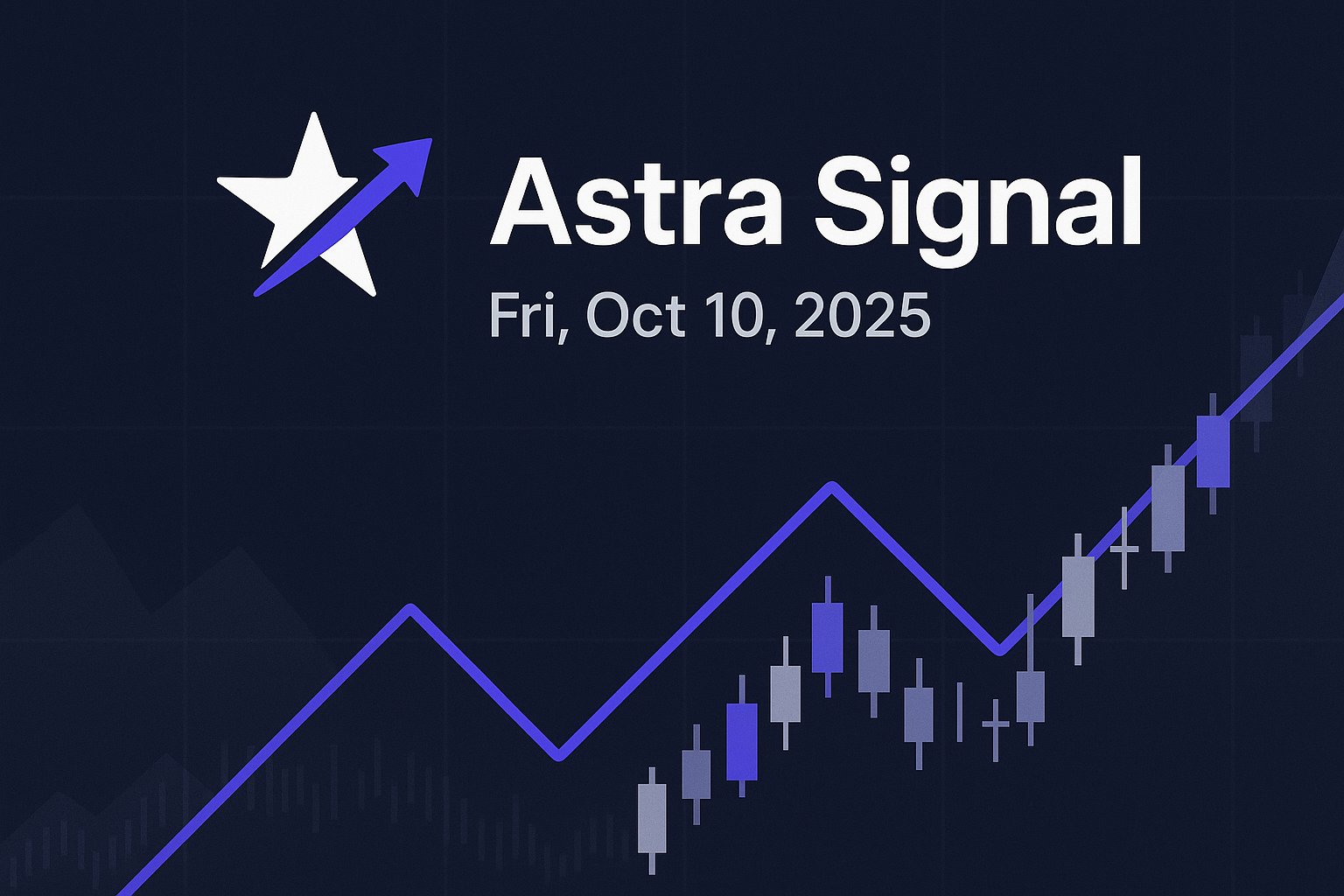 Astra Signal
Fri, Oct 10, 2025